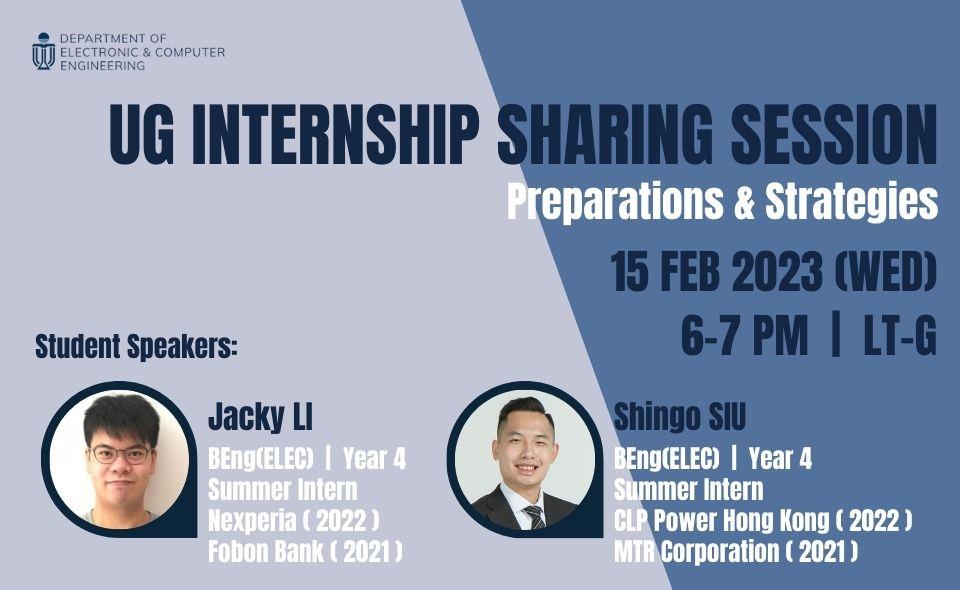 DEPARTMENT OF ELECTRONIC & COMPUTER ENGINEERING

UG INTERNSHIP SHARING SESSION

Preparations & Strategies

15 FEB 2023 (WED)

6-7 PM | LT-G

Student Speakers:

Jacky LI
BEng(ELEC) | Year 4
Summer Intern
Nexperia ( 2022 )
Fobon Bank ( 2021 )

Shingo SIU
BEng(ELEC) | Year 4
Summer Intern
CLP Power Hong Kong ( 2022 )
MTR Corporation ( 2021 )